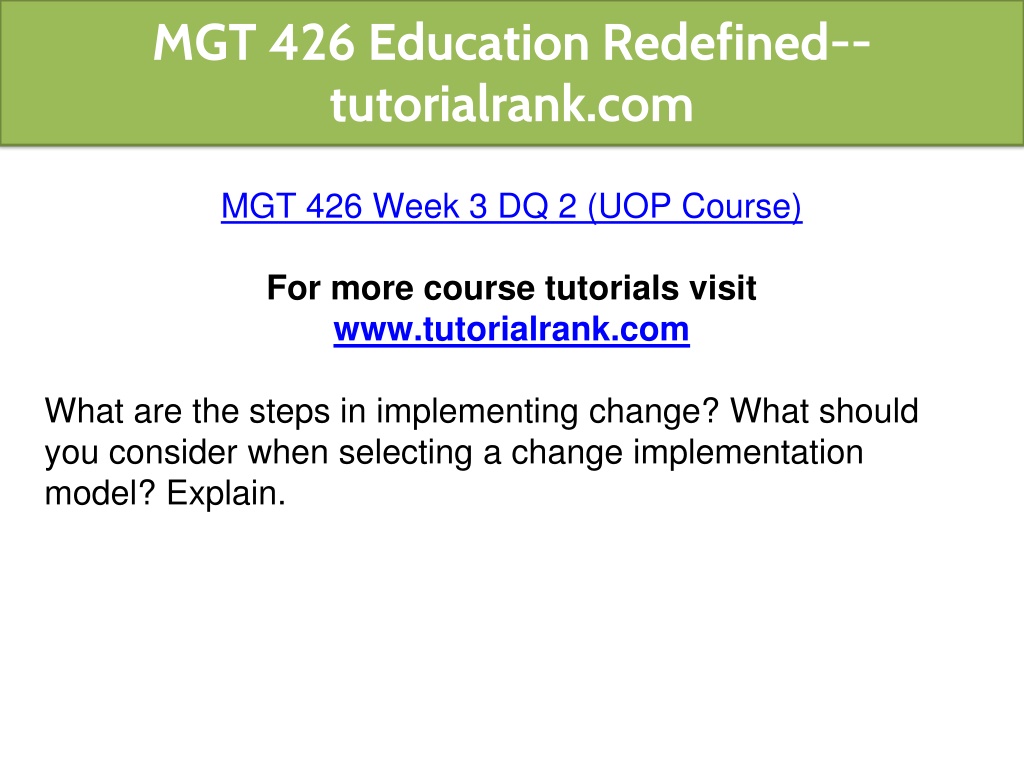 MGT 426 Education Redefined--tutorialrank.com

MGT 426 Week 3 DQ 2 (UOP Course)

For more course tutorials visit
www.tutorialrank.com

What are the steps in implementing change? What should you consider when selecting a change implementation model? Explain.